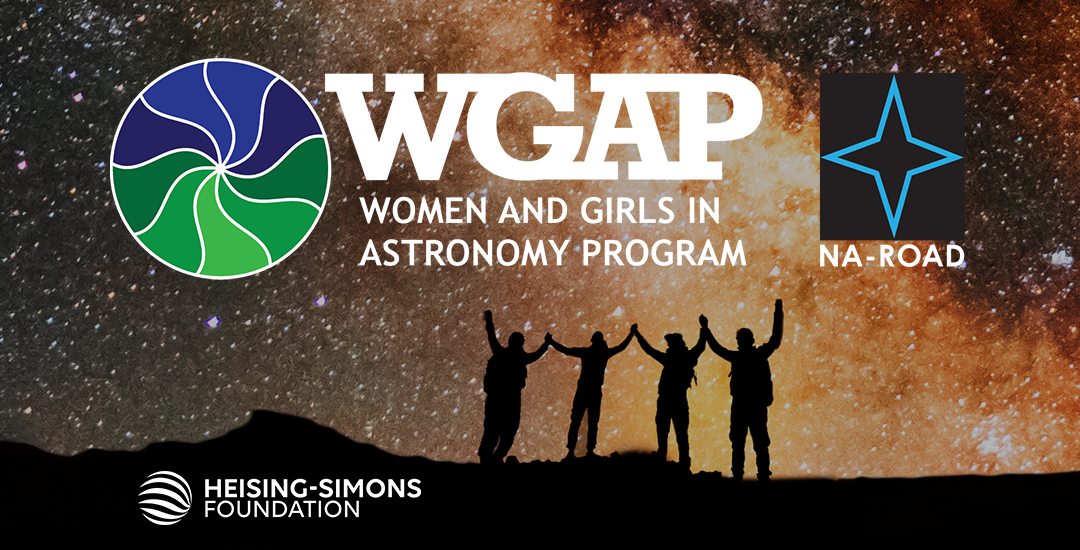 WGAP
WOMEN AND GIRLS IN ASTRONOMY PROGRAM

NA-ROAD

HEISING-SIMONS FOUNDATION